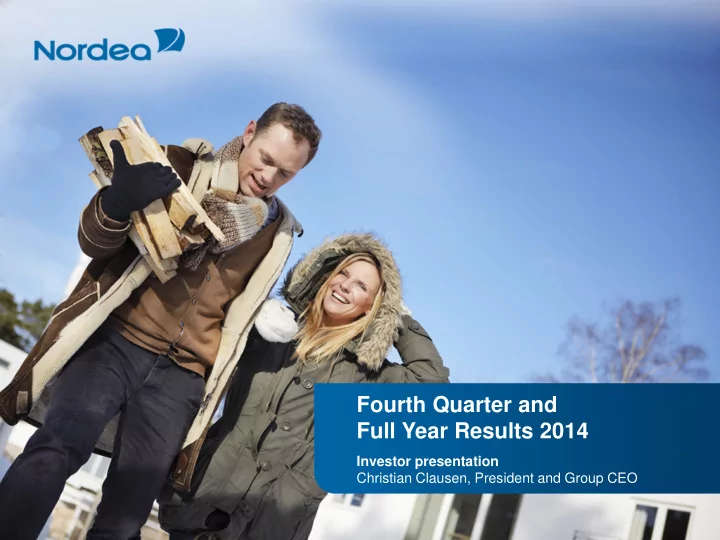 Nordea

Fourth Quarter and Full Year Results 2014

Investor presentation
Christian Clausen, President and Group CEO